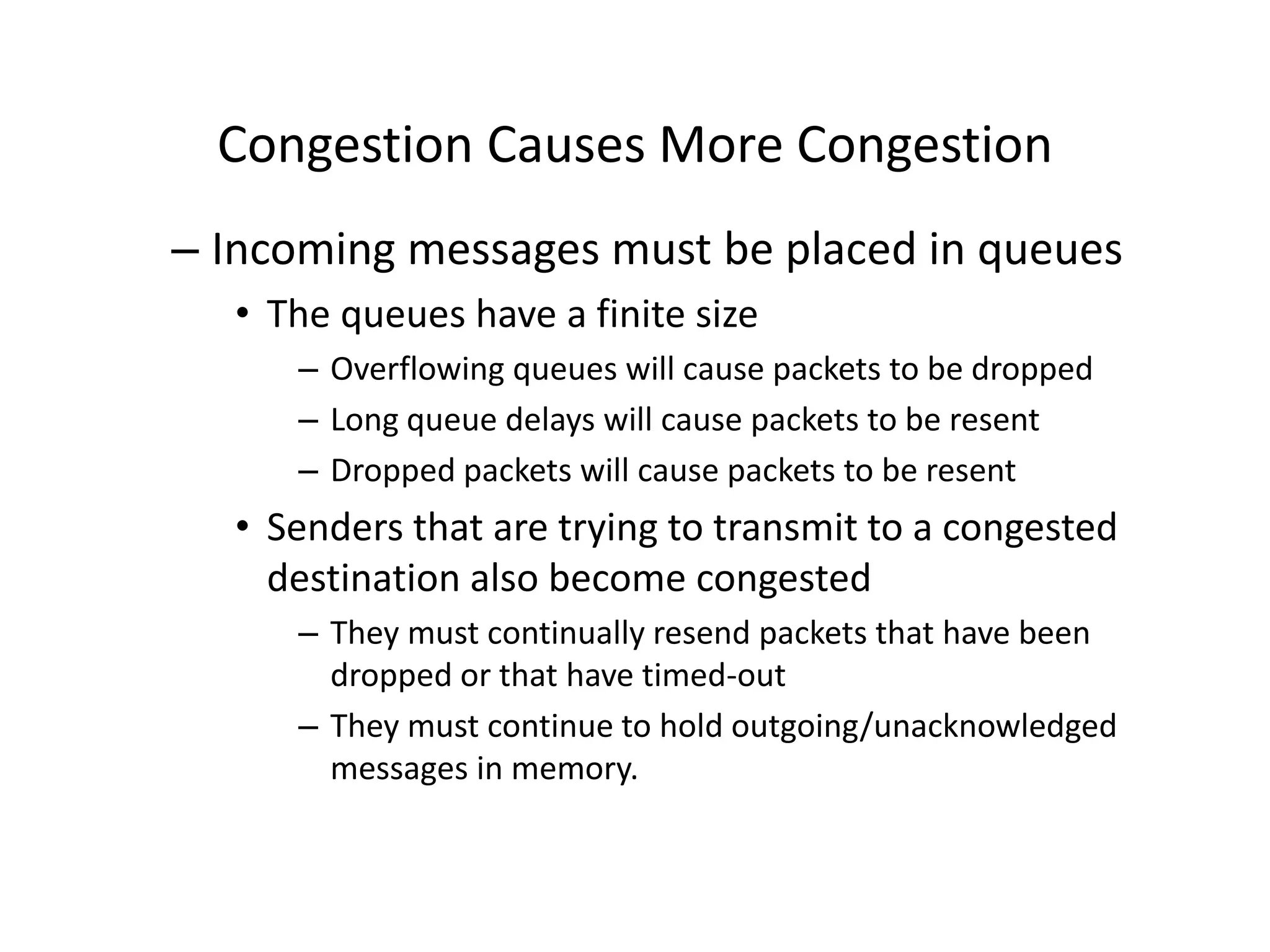 Congestion Causes More Congestion

– Incoming messages must be placed in queues

• The queues have a finite size

– Overflowing queues will cause packets to be dropped

– Long queue delays will cause packets to be resent

– Dropped packets will cause packets to be resent

• Senders that are trying to transmit to a congested destination also become congested

– They must continually resend packets that have been dropped or that have timed-out

– They must continue to hold outgoing/unacknowledged messages in memory.